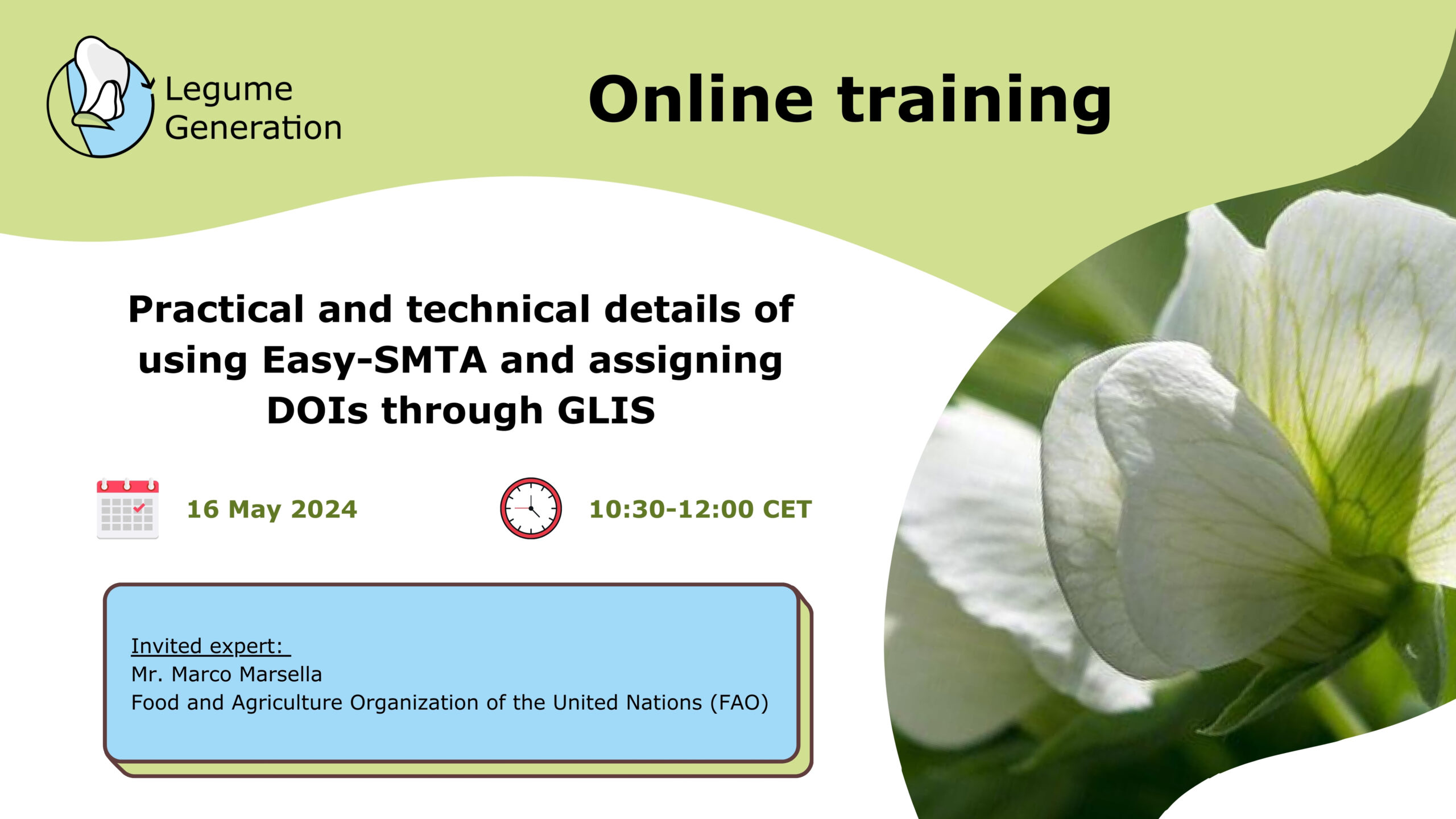 Legume Generation

Online training

Practical and technical details of using Easy-SMTA and assigning DOIs through GLIS

16 May 2024

10:30-12:00 CET

Invited expert:
Mr. Marco Marsella
Food and Agriculture Organization of the United Nations (FAO)